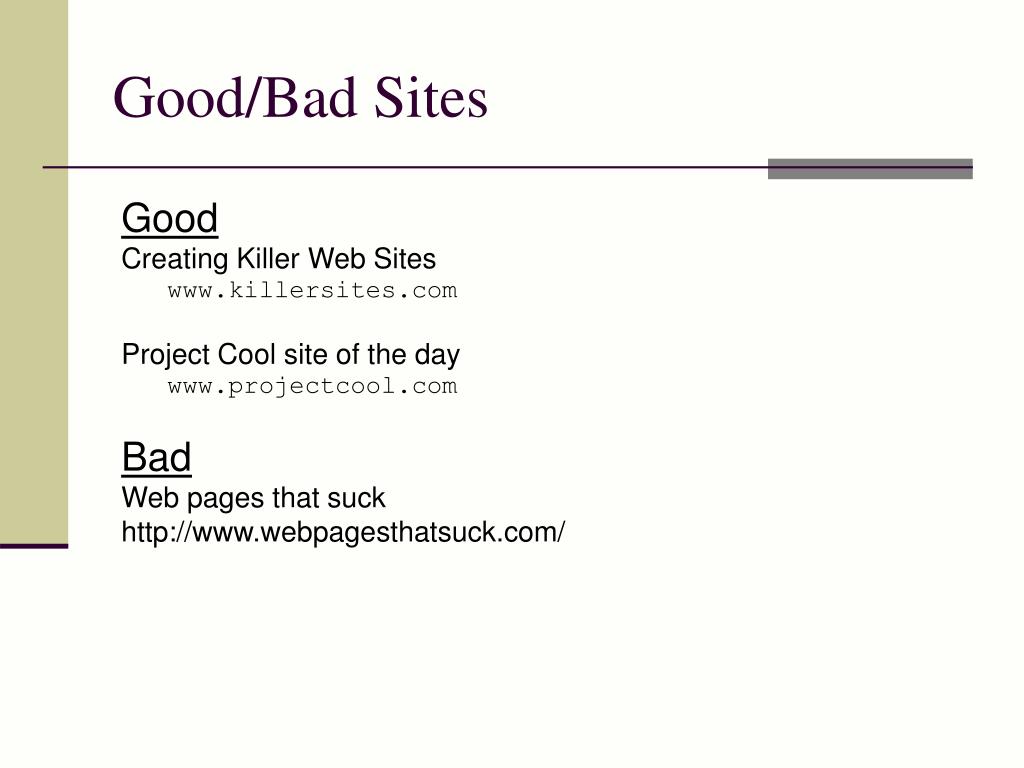 Good/Bad Sites

Good
Creating Killer Web Sites
www.killersites.com

Project Cool site of the day
www.projectcool.com

Bad
Web pages that suck
http://www.webpagesthatsuck.com/